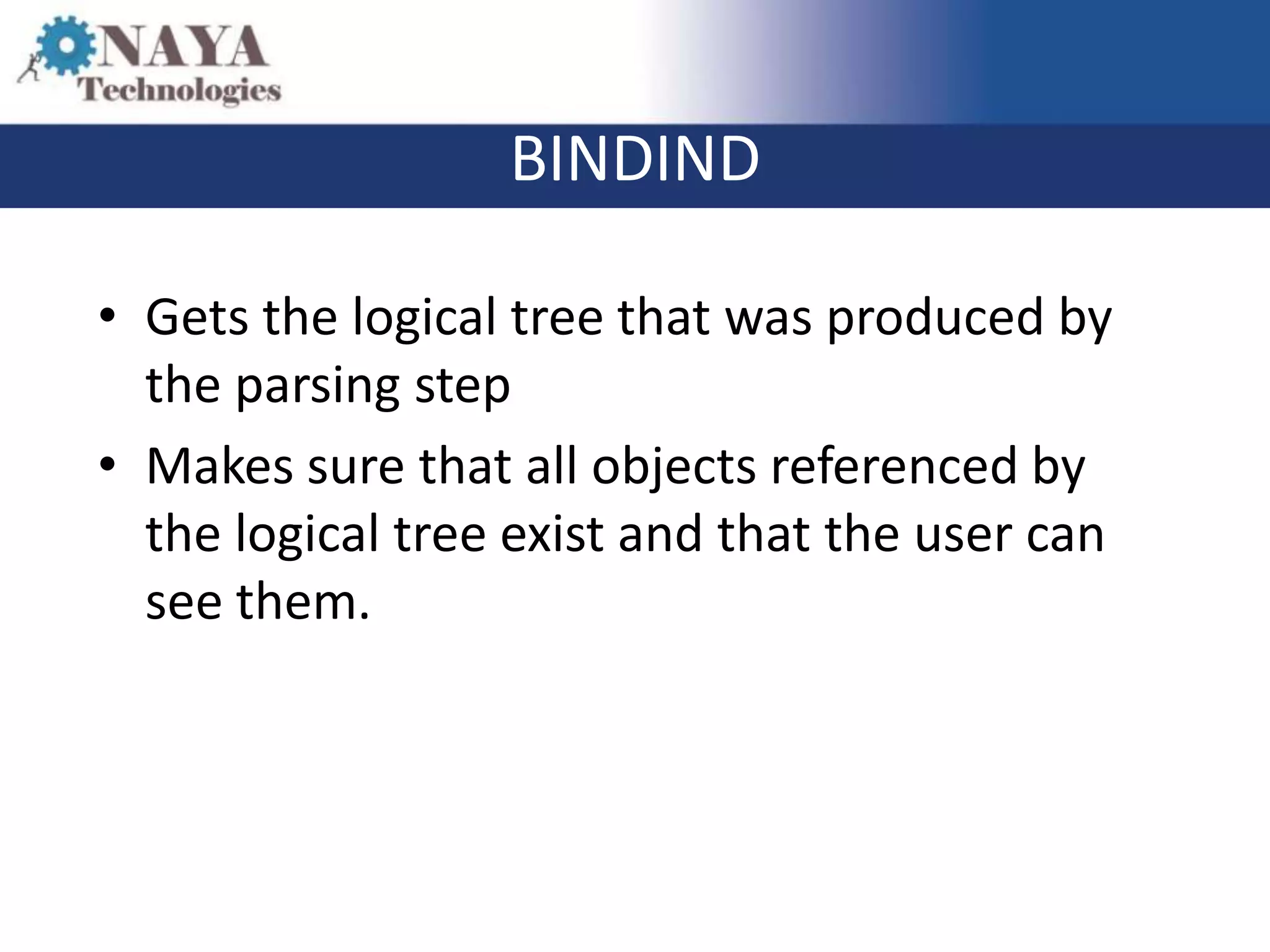 NAYA
Technologies

BINDIND

• Gets the logical tree that was produced by the parsing step
• Makes sure that all objects referenced by the logical tree exist and that the user can see them.